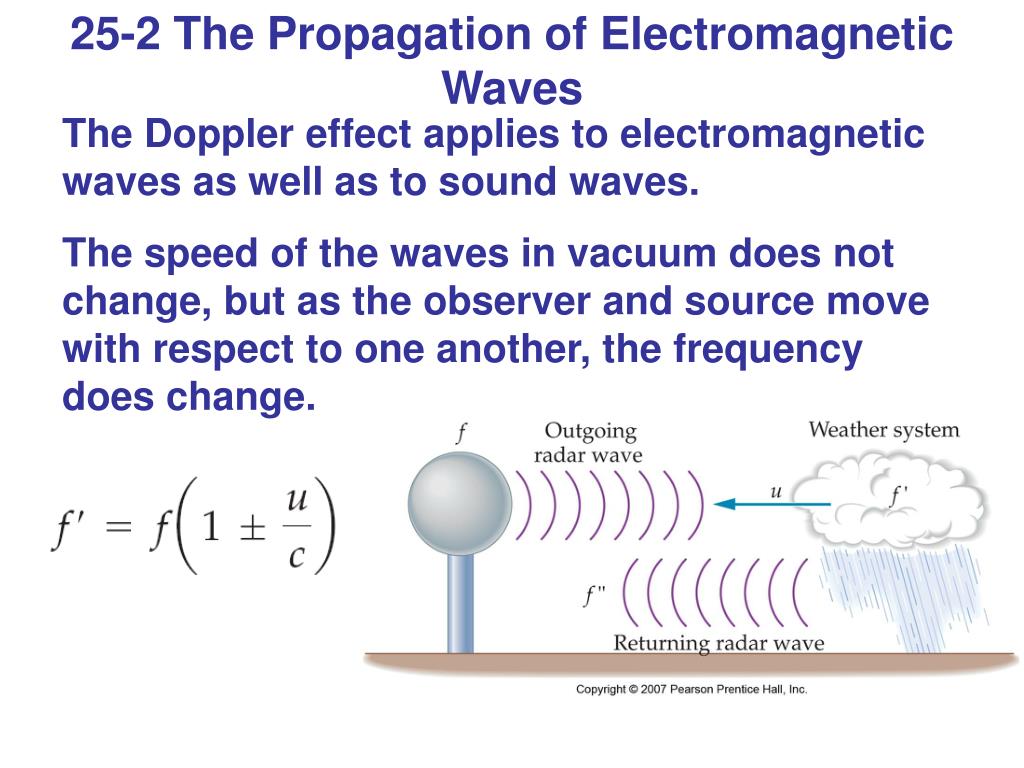 25-2 The Propagation of Electromagnetic Waves

The Doppler effect applies to electromagnetic waves as well as to sound waves.

The speed of the waves in vacuum does not change, but as the observer and source move with respect to one another, the frequency does change.

$f' = f\left(1 \pm \frac{u}{c}\right)$

$f$

Outgoing radar wave

Weather system

$u$

$f'$

$f''$

Returning radar wave

Copyright © 2007 Pearson Prentice Hall, Inc.